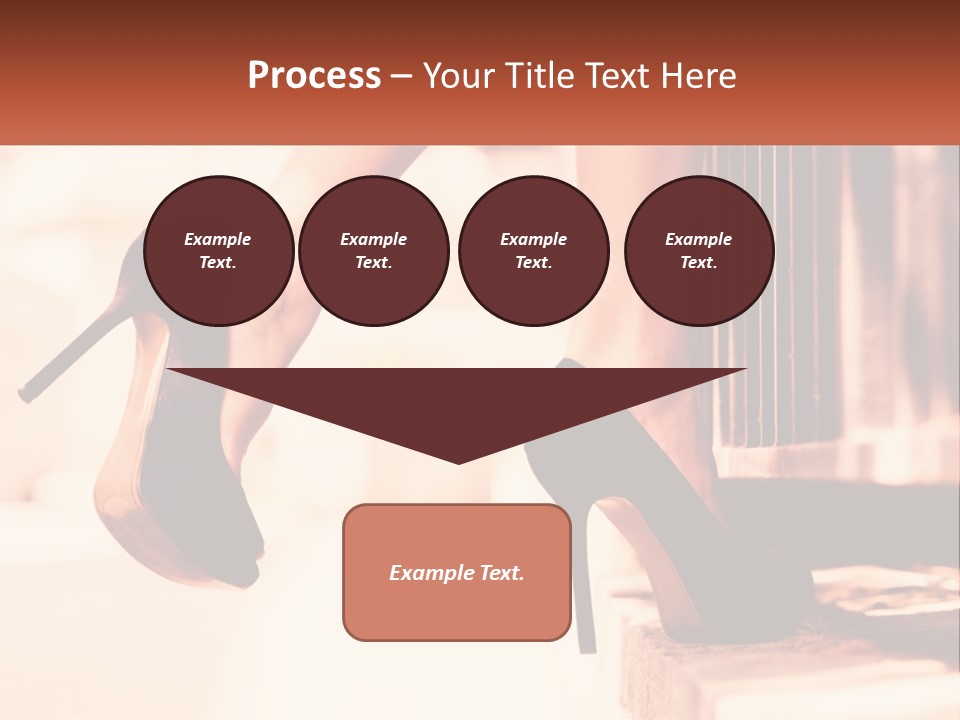 Process – Your Title Text Here

Example Text.

Example Text.

Example Text.

Example Text.

Example Text.